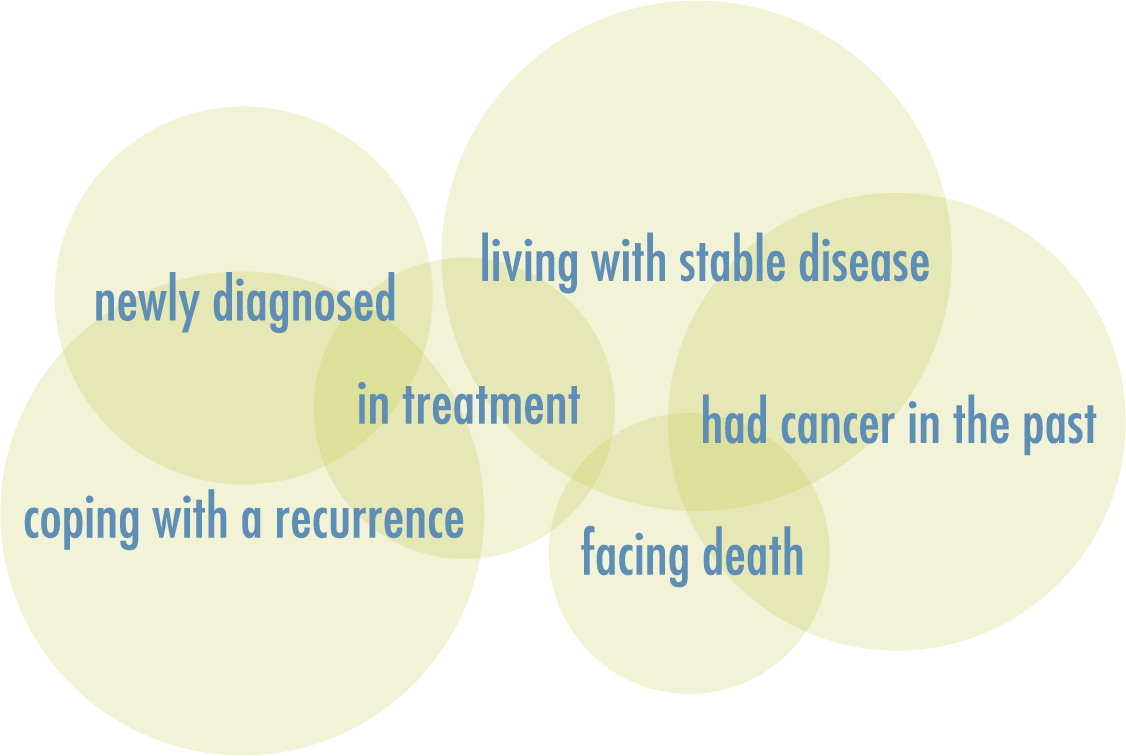 living with stable disease

newly diagnosed

in treatment

had cancer in the past

coping with a recurrence

facing death